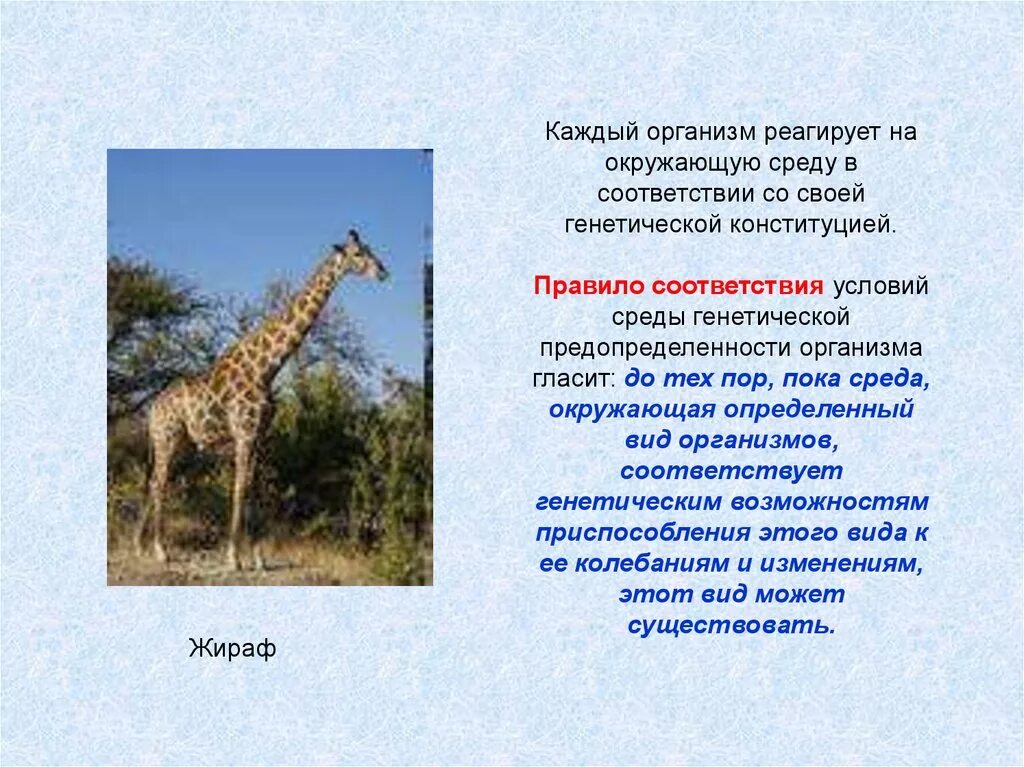 Каждый организм реагирует на окружающую среду в соответствии со своей генетической конституцией.

Правило соответствия условий среды генетической предопределенности организма гласит: до тех пор, пока среда, окружающая определенный вид организмов, соответствует генетическим возможностям приспособления этого вида к ее колебаниям и изменениям, этот вид может существовать.

Жираф